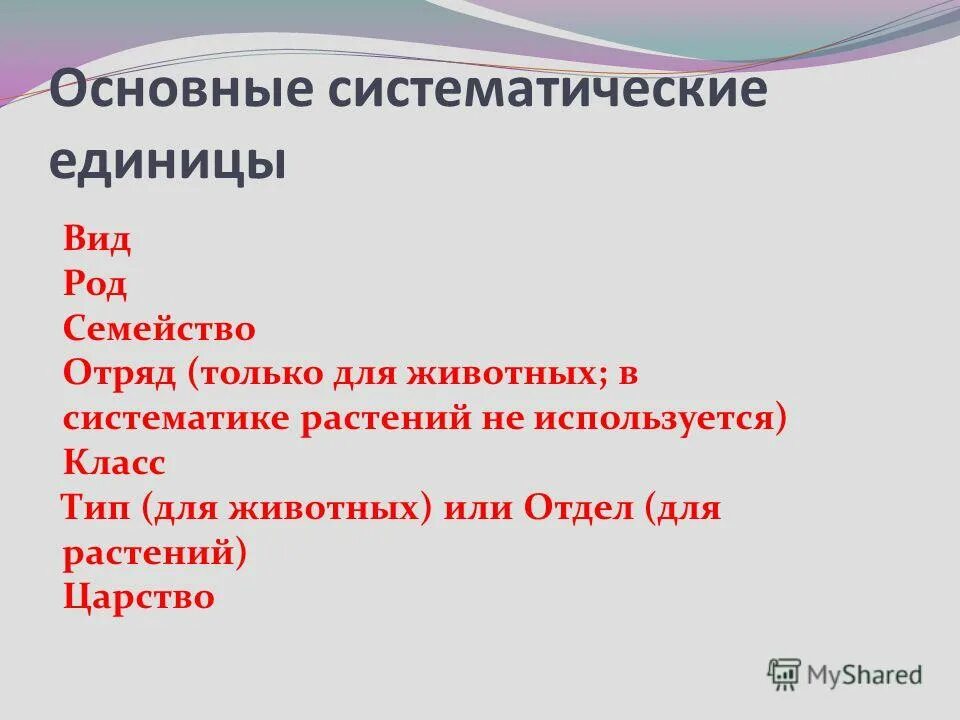 Основные систематические единицы

Вид
Род
Семейство
Отряд (только для животных; в систематике растений не используется)
Класс
Тип (для животных) или Отдел (для растений)
Царство

MyShared